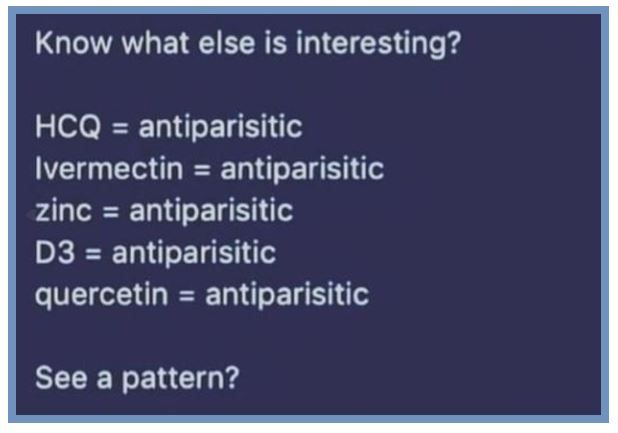 Know what else is interesting?

HCQ = antiparisitic
Ivermectin = antiparisitic
zinc = antiparisitic
D3 = antiparisitic
quercetin = antiparisitic

See a pattern?